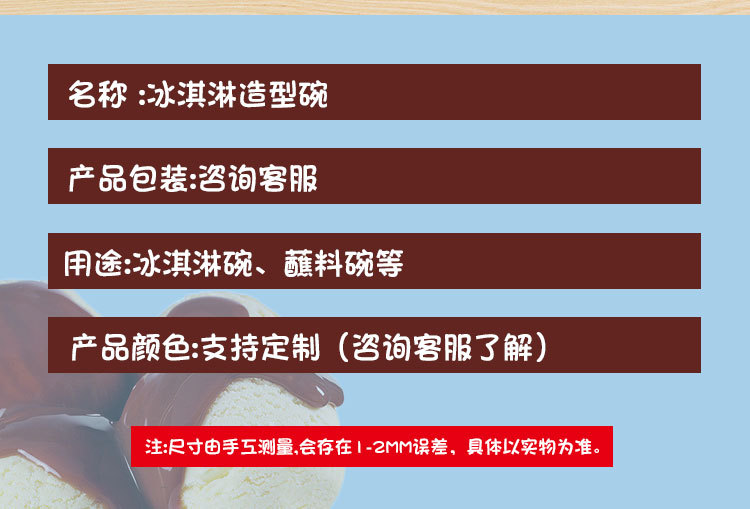 名称 :冰淇淋造型碗

产品包装:咨询客服

用途:冰淇淋碗、蘸料碗等

产品颜色:支持定制（咨询客服了解）

注:尺寸由手工测量,会存在1-2MM误差，具体以实物为准。